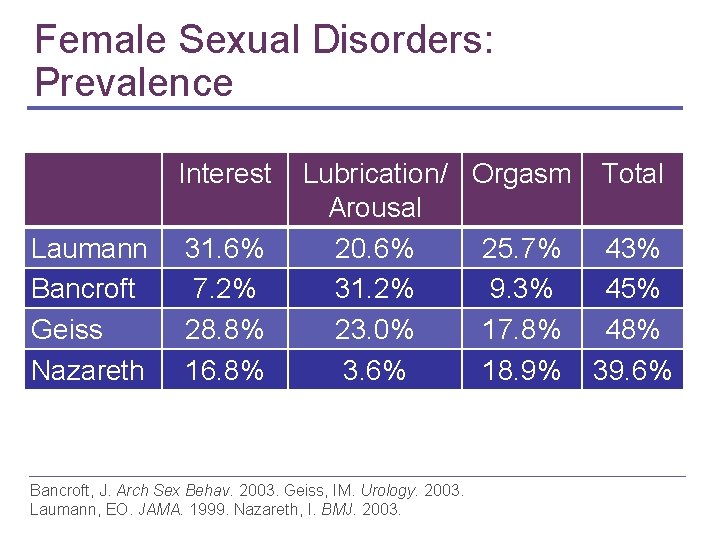 Female Sexual Disorders: Prevalence

|  | Interest | Lubrication/ Arousal | Orgasm | Total |
|---|---|---|---|---|
| Laumann | 31.6% | 20.6% | 25.7% | 43% |
| Bancroft | 7.2% | 31.2% | 9.3% | 45% |
| Geiss | 28.8% | 23.0% | 17.8% | 48% |
| Nazareth | 16.8% | 3.6% | 18.9% | 39.6% |

Bancroft, J. Arch Sex Behav. 2003. Geiss, IM. Urology. 2003.
Laumann, EO. JAMA. 1999. Nazareth, I. BMJ. 2003.